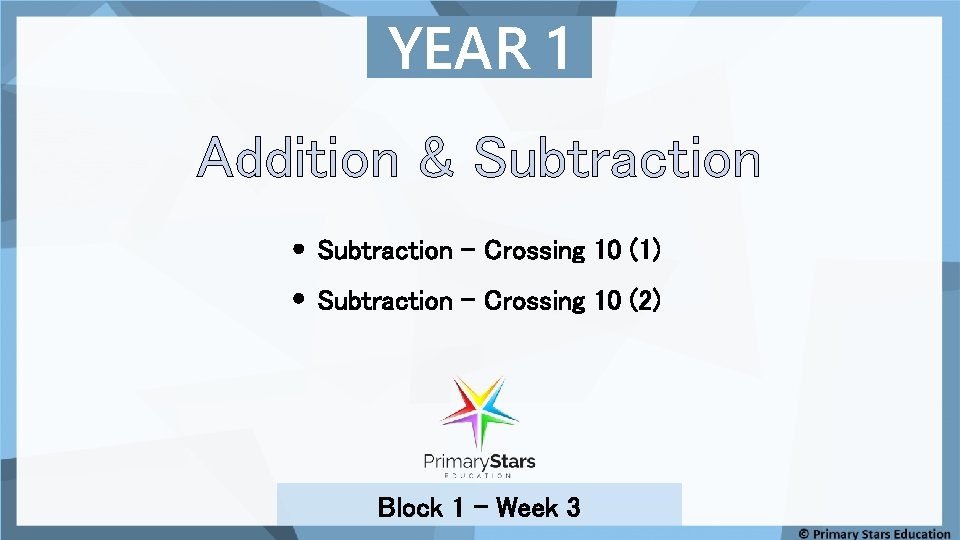 YEAR 1

Addition & Subtraction

• Subtraction – Crossing 10 (1)
• Subtraction – Crossing 10 (2)

PrimaryStars
EDUCATION

Block 1 – Week 3

© Primary Stars Education